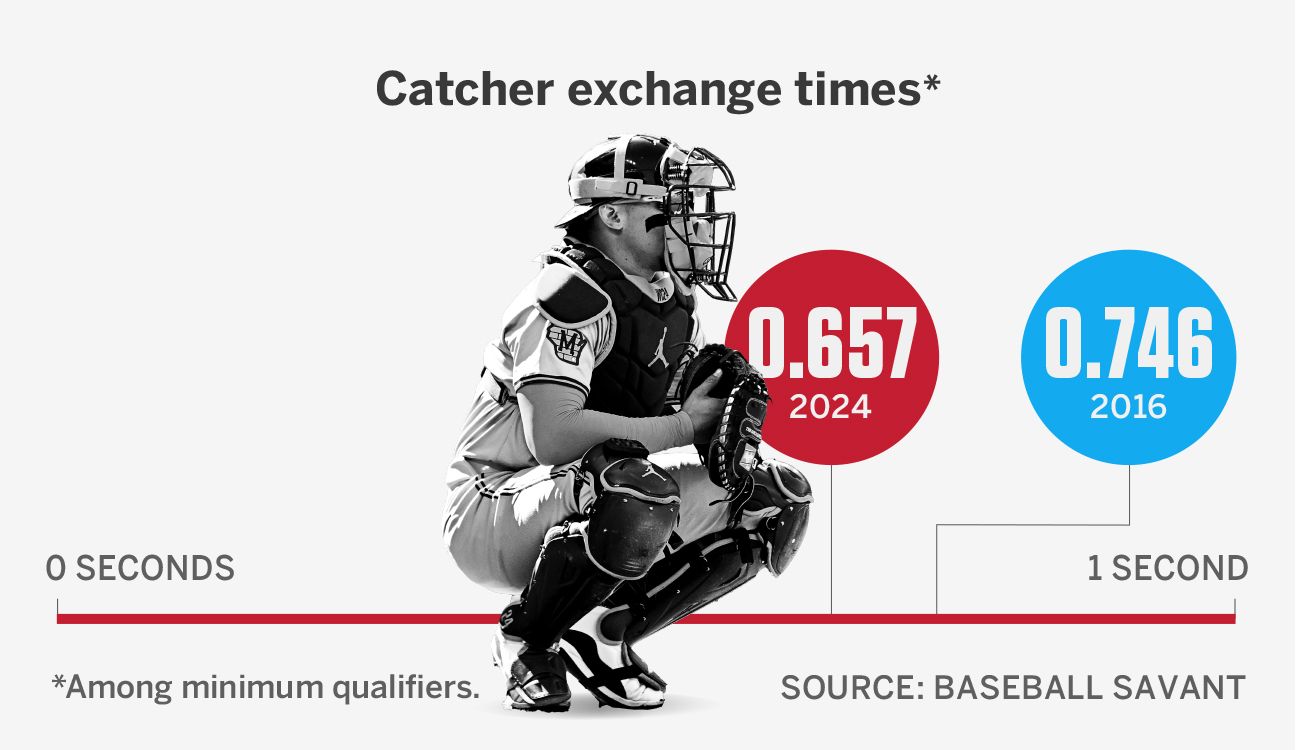 Catcher exchange times*

0.657
2024

0.746
2016

0 SECONDS

1 SECOND

*Among minimum qualifiers.

SOURCE: BASEBALL SAVANT